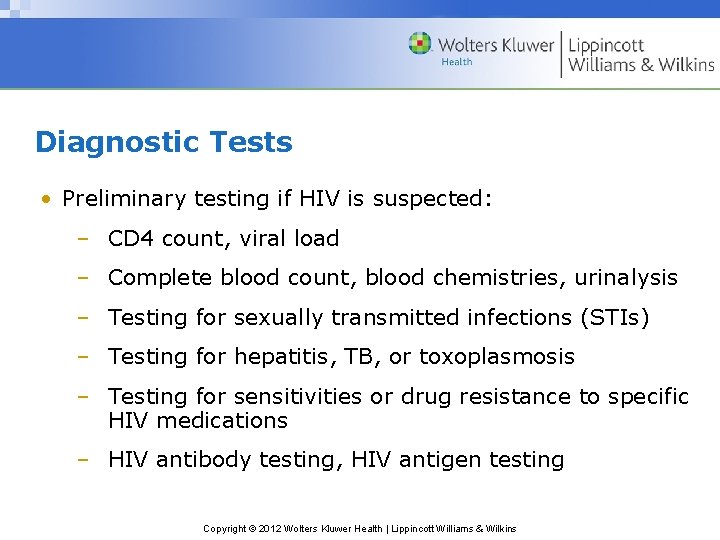 Wolters Kluwer Health | Lippincott Williams & Wilkins

Diagnostic Tests

• Preliminary testing if HIV is suspected:
– CD4 count, viral load
– Complete blood count, blood chemistries, urinalysis
– Testing for sexually transmitted infections (STIs)
– Testing for hepatitis, TB, or toxoplasmosis
– Testing for sensitivities or drug resistance to specific HIV medications
– HIV antibody testing, HIV antigen testing

Copyright © 2012 Wolters Kluwer Health | Lippincott Williams & Wilkins